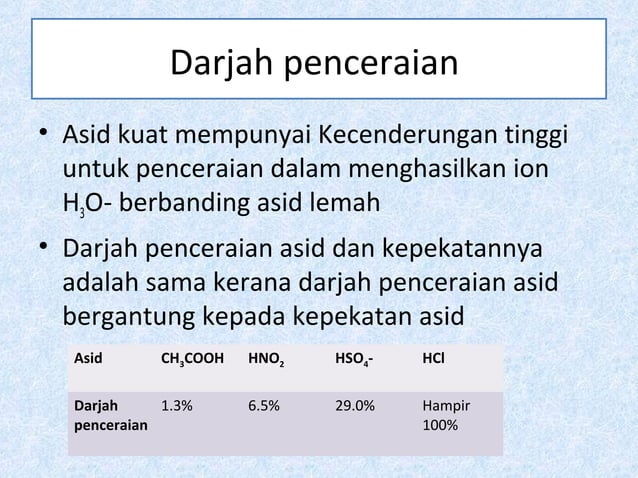 Darjah penceraian

• Asid kuat mempunyai Kecenderungan tinggi untuk penceraian dalam menghasilkan ion $H_3O$- berbanding asid lemah

• Darjah penceraian asid dan kepekatannya adalah sama kerana darjah penceraian asid bergantung kepada kepekatan asid

| Asid | $CH_3COOH$ | $HNO_2$ | $HSO_4$- | HCl |
|---|---|---|---|---|
| Darjah penceraian | 1.3% | 6.5% | 29.0% | Hampir 100% |